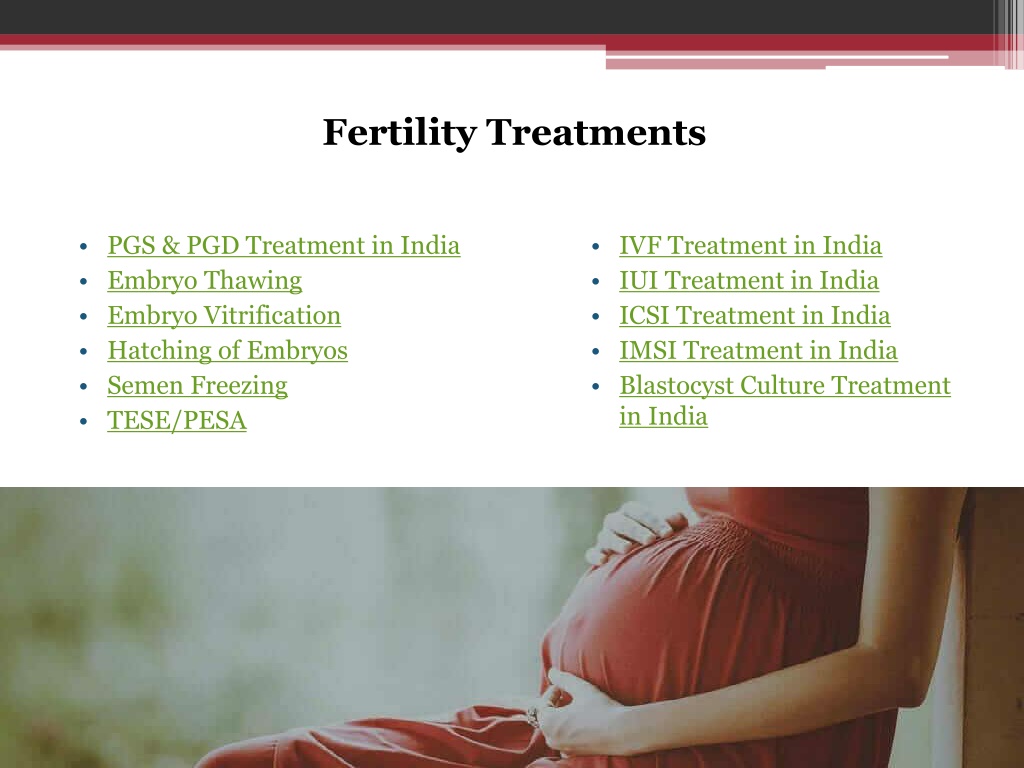 Fertility Treatments

• PGS & PGD Treatment in India
• Embryo Thawing
• Embryo Vitrification
• Hatching of Embryos
• Semen Freezing
• TESE/PESA

• IVF Treatment in India
• IUI Treatment in India
• ICSI Treatment in India
• IMSI Treatment in India
• Blastocyst Culture Treatment in India